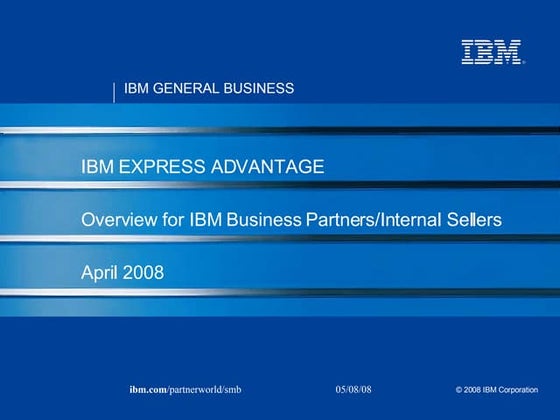 IBM

IBM GENERAL BUSINESS

IBM EXPRESS ADVANTAGE

Overview for IBM Business Partners/Internal Sellers

April 2008

ibm.com/partnerworld/smb

05/08/08

© 2008 IBM Corporation